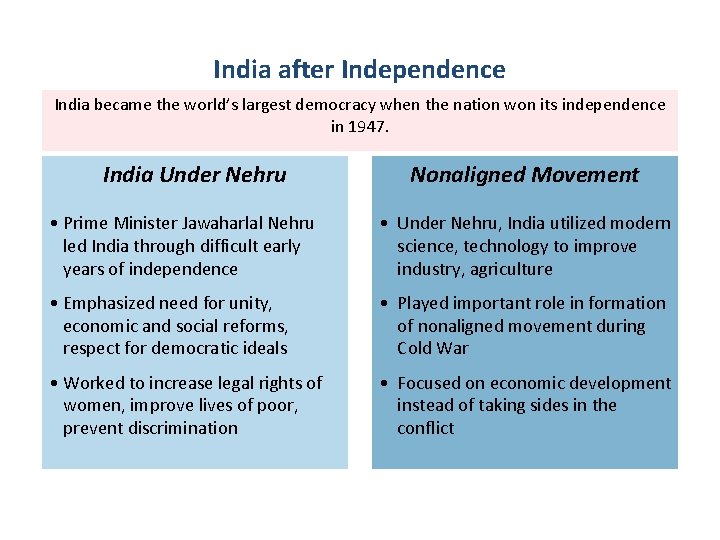 India after Independence

India became the world's largest democracy when the nation won its independence in 1947.

India Under Nehru

• Prime Minister Jawaharlal Nehru led India through difficult early years of independence

• Emphasized need for unity, economic and social reforms, respect for democratic ideals

• Worked to increase legal rights of women, improve lives of poor, prevent discrimination

Nonaligned Movement

• Under Nehru, India utilized modern science, technology to improve industry, agriculture

• Played important role in formation of nonaligned movement during Cold War

• Focused on economic development instead of taking sides in the conflict